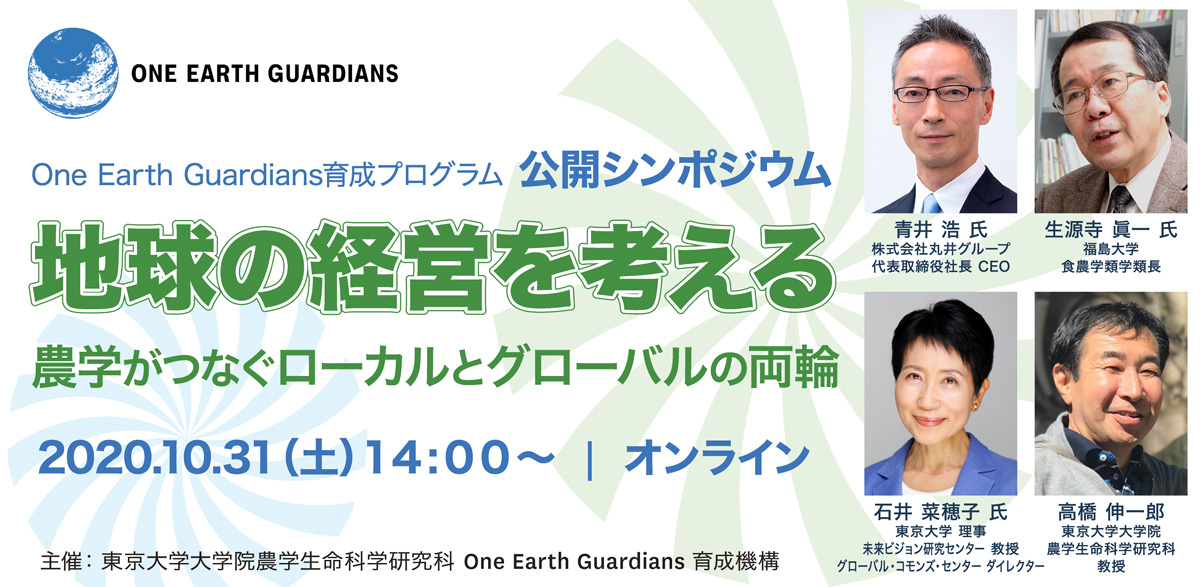 ONE EARTH GUARDIANS

One Earth Guardians育成プログラム 公開シンポジウム

地球の経営を考える

農学がつなぐローカルとグローバルの両輪

2020.10.31（土）14:00～ | オンライン

主催：東京大学大学院農学生命科学研究科 One Earth Guardians 育成機構

青井 浩 氏
株式会社丸井グループ
代表取締役社長 CEO

生源寺 眞一 氏
福島大学
食農学類学類長

石井 菜穂子 氏
東京大学 理事
未来ビジョン研究センター 教授
グローバル・コモンズ・センター ダイレクター

高橋 伸一郎
東京大学大学院
農学生命科学研究科
教授